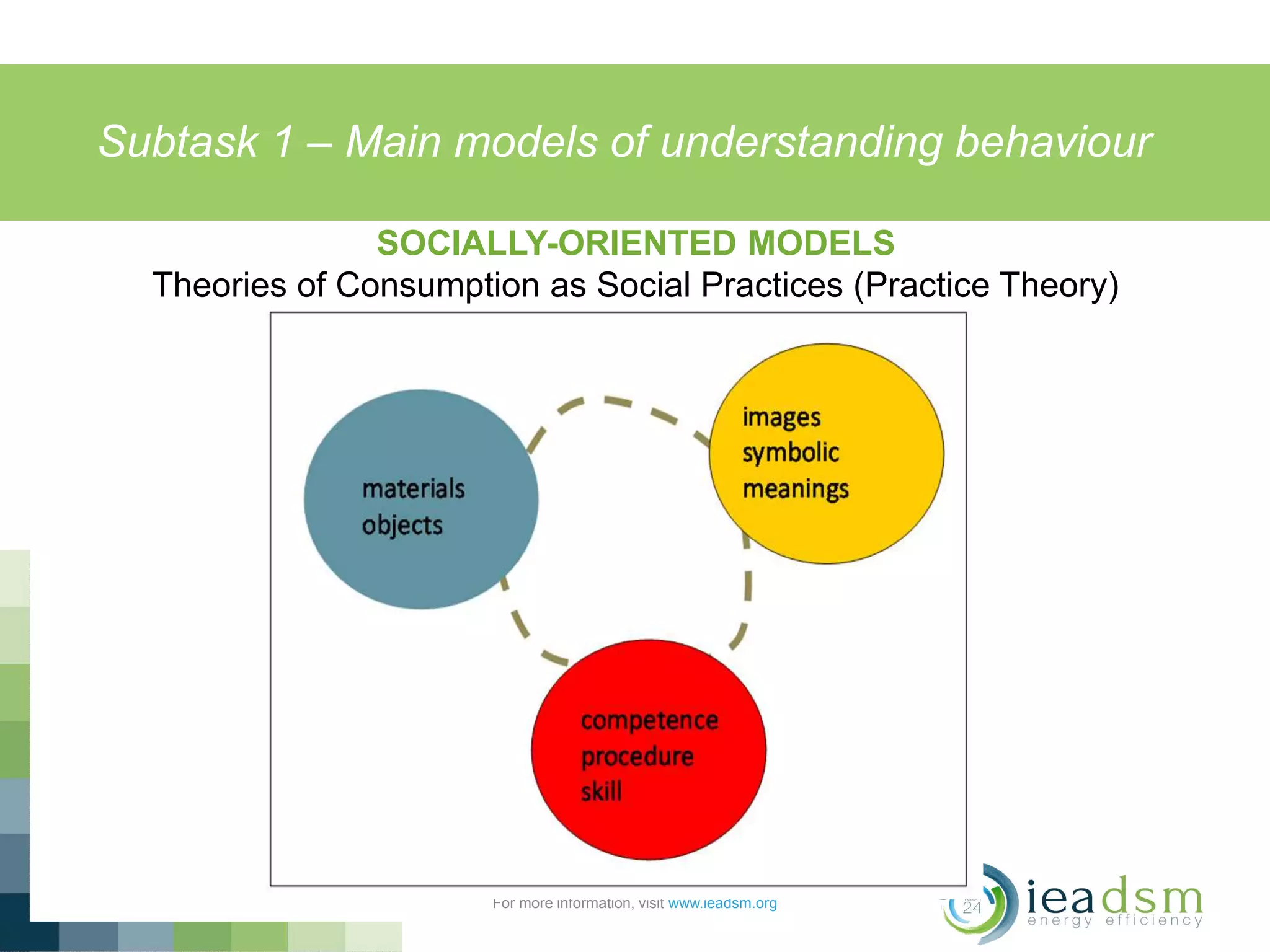 Subtask 1 – Main models of understanding behaviour

SOCIALLY-ORIENTED MODELS
Theories of Consumption as Social Practices (Practice Theory)

materials
objects

images
symbolic
meanings

competence
procedure
skill

For more information, visit www.ieadsm.org

24

ieadsm
energy efficiency